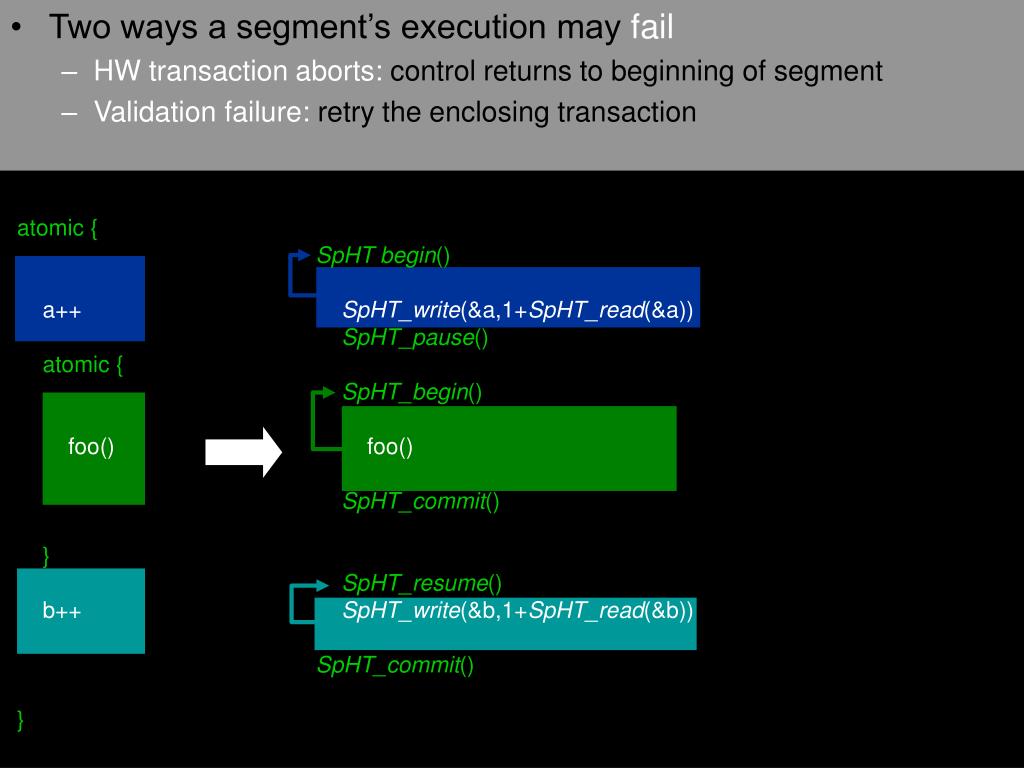 • Two ways a segment's execution may fail
– HW transaction aborts: control returns to beginning of segment
– Validation failure: retry the enclosing transaction

atomic {

a++

atomic {

foo()

}

b++

}

SpHT begin()

SpHT_write(&a,1+SpHT_read(&a))
SpHT_pause()

SpHT_begin()

foo()

SpHT_commit()

SpHT_resume()
SpHT_write(&b,1+SpHT_read(&b))

SpHT_commit()